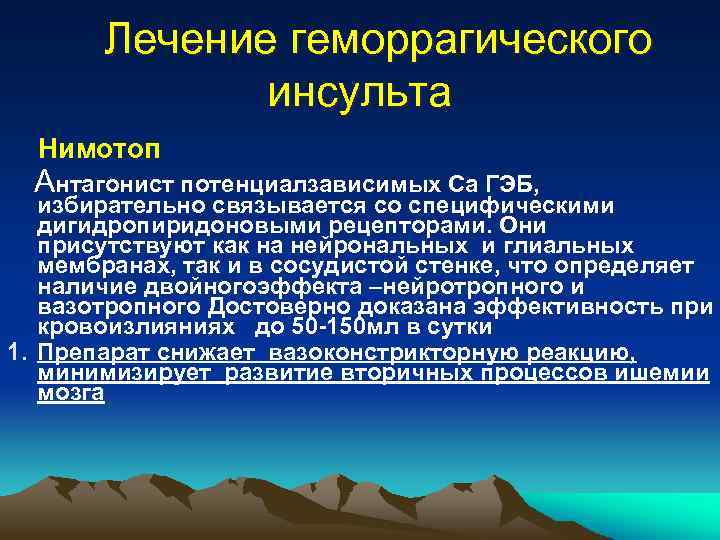 Лечение геморрагического инсульта

Нимотоп

Антагонист потенциалзависимых Са ГЭБ, избирательно связывается со специфическими дигидропиридоновыми рецепторами. Они присутствуют как на нейрональных и глиальных мембранах, так и в сосудистой стенке, что определяет наличие двойногоэффекта –нейротропного и вазотропного Достоверно доказана эффективность при кровоизлияниях до 50-150мл в сутки

1. Препарат снижает вазоконстрикторную реакцию, минимизирует развитие вторичных процессов ишемии мозга